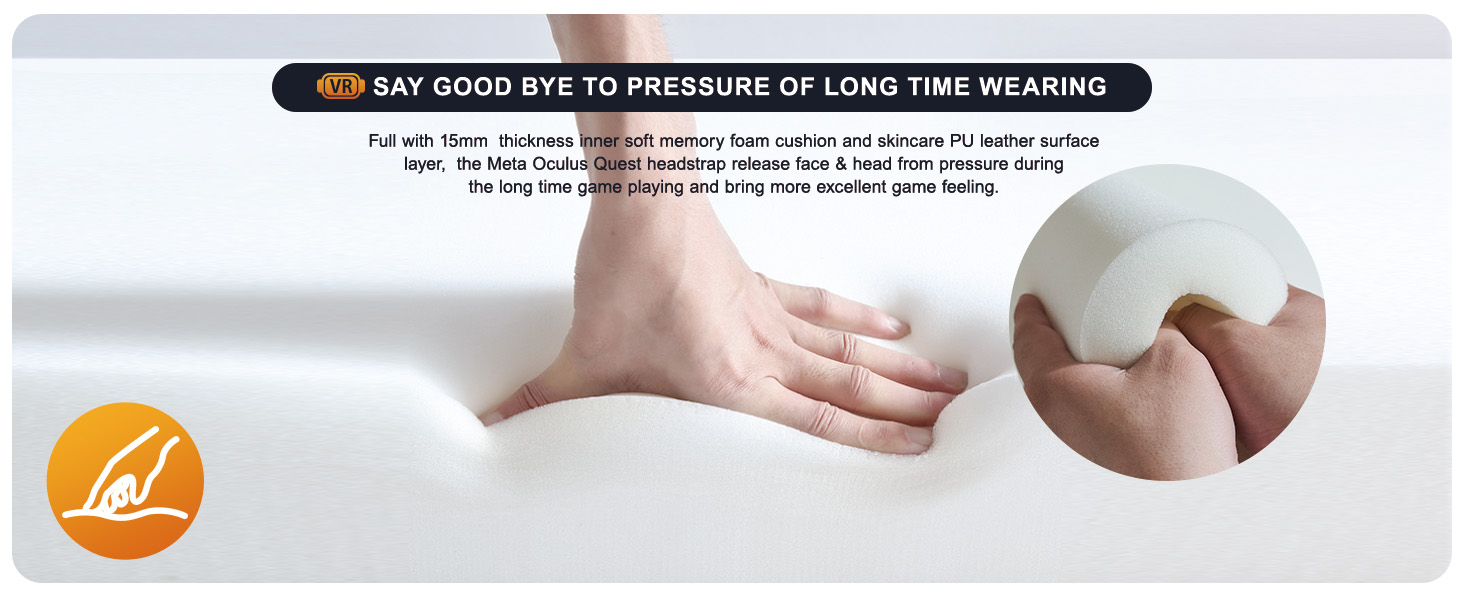 VR SAY GOOD BYE TO PRESSURE OF LONG TIME WEARING

Full with 15mm thickness inner soft memory foam cushion and skincare PU leather surface layer, the Meta Oculus Quest headstrap release face & head from pressure during the long time game playing and bring more excellent game feeling.